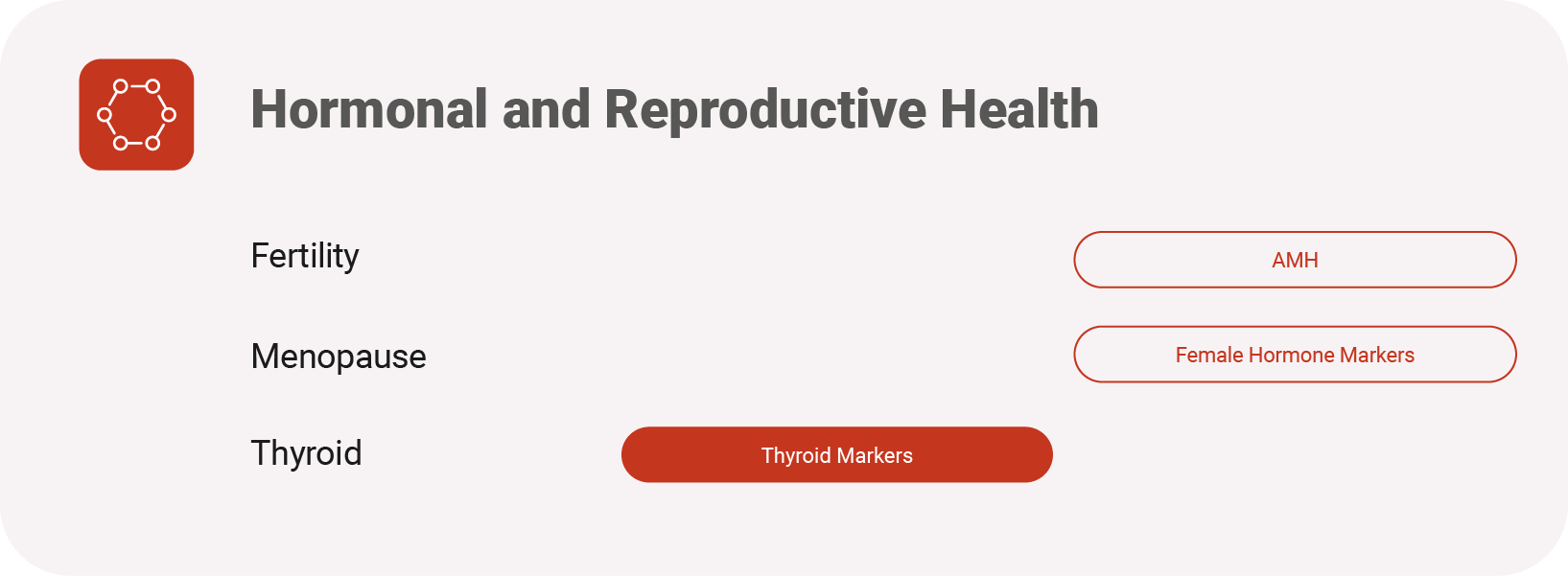 Hormonal and Reproductive Health

Fertility

AMH

Menopause

Female Hormone Markers

Thyroid

Thyroid Markers